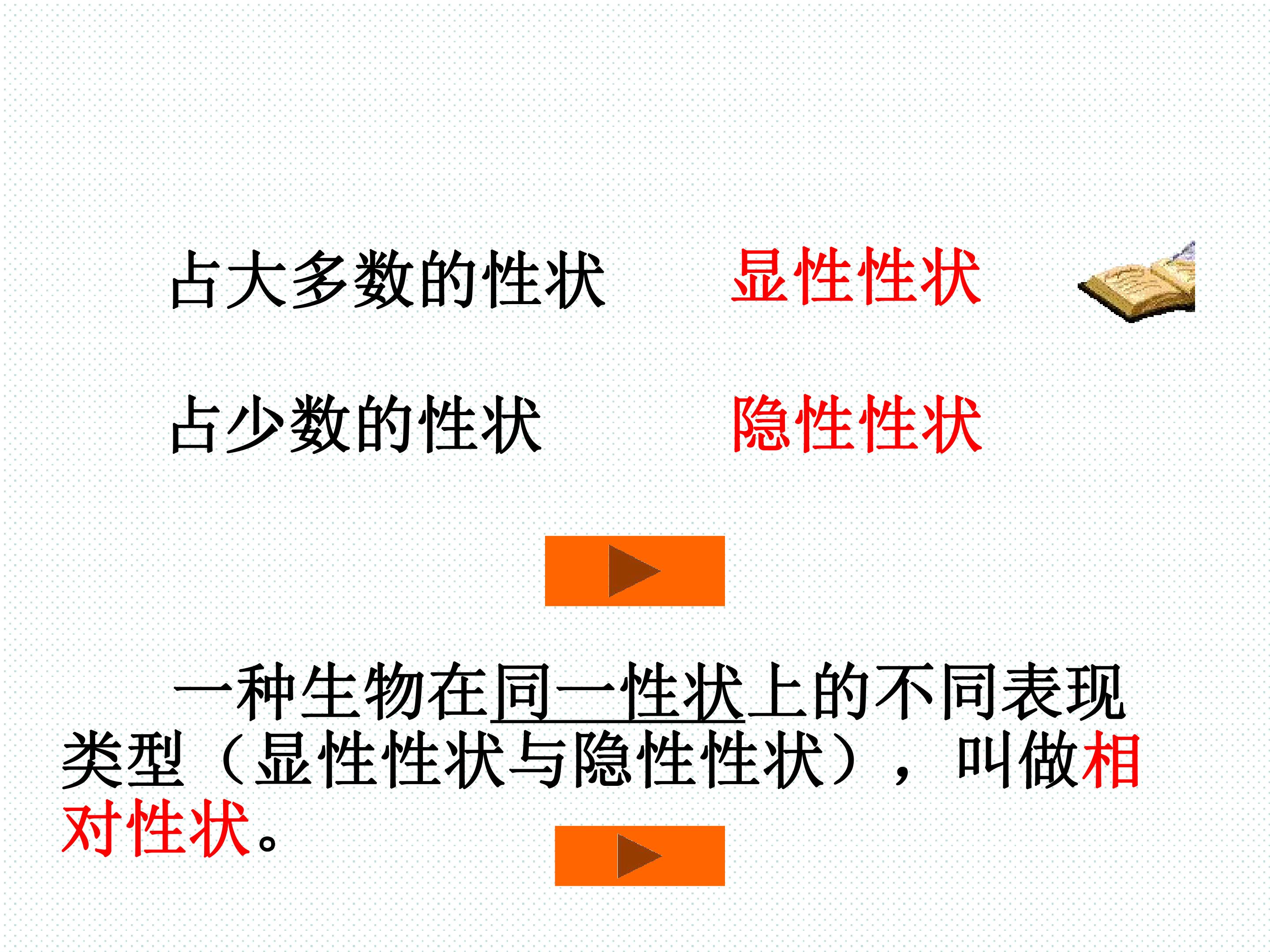 占大多数的性状 显性性状

占少数的性状 隐性性状

一种生物在同一性状上的不同表现类型（显性性状与隐性性状），叫做相对性状。